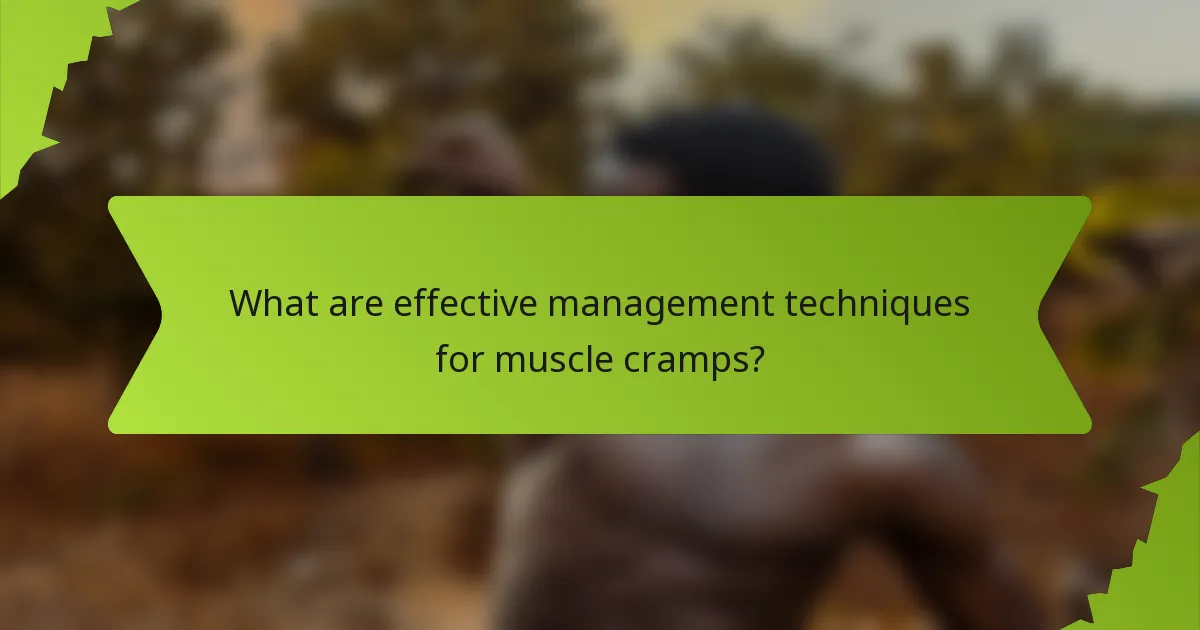 What are effective management techniques for muscle cramps?